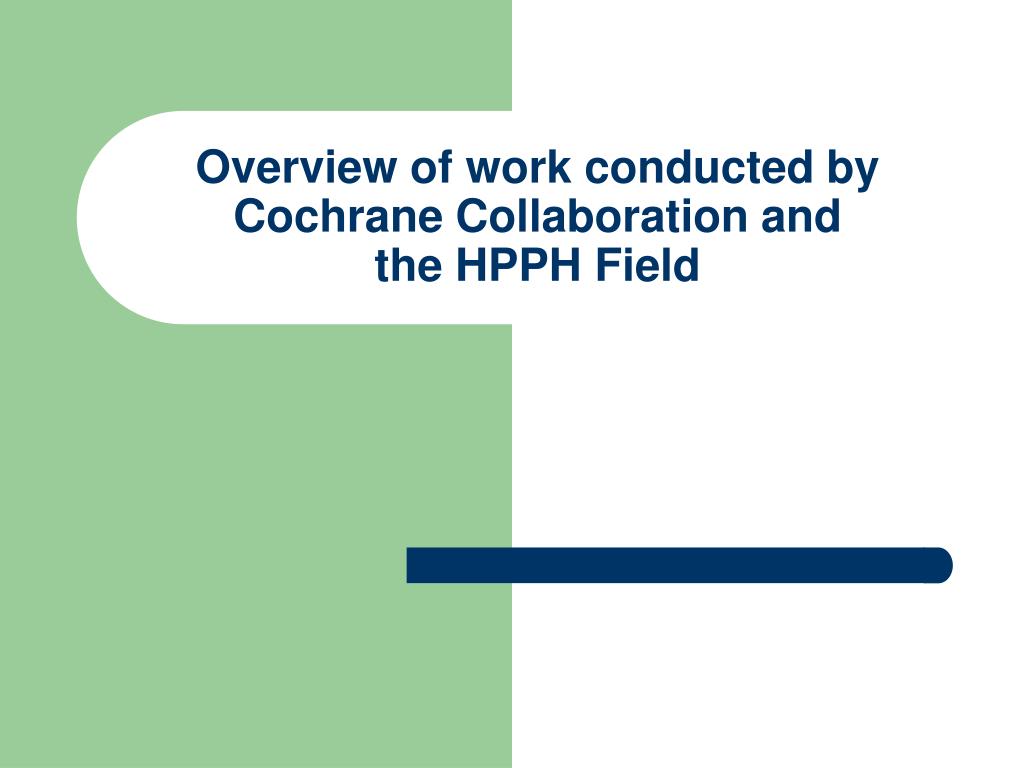 Overview of work conducted by Cochrane Collaboration and the HPPH Field